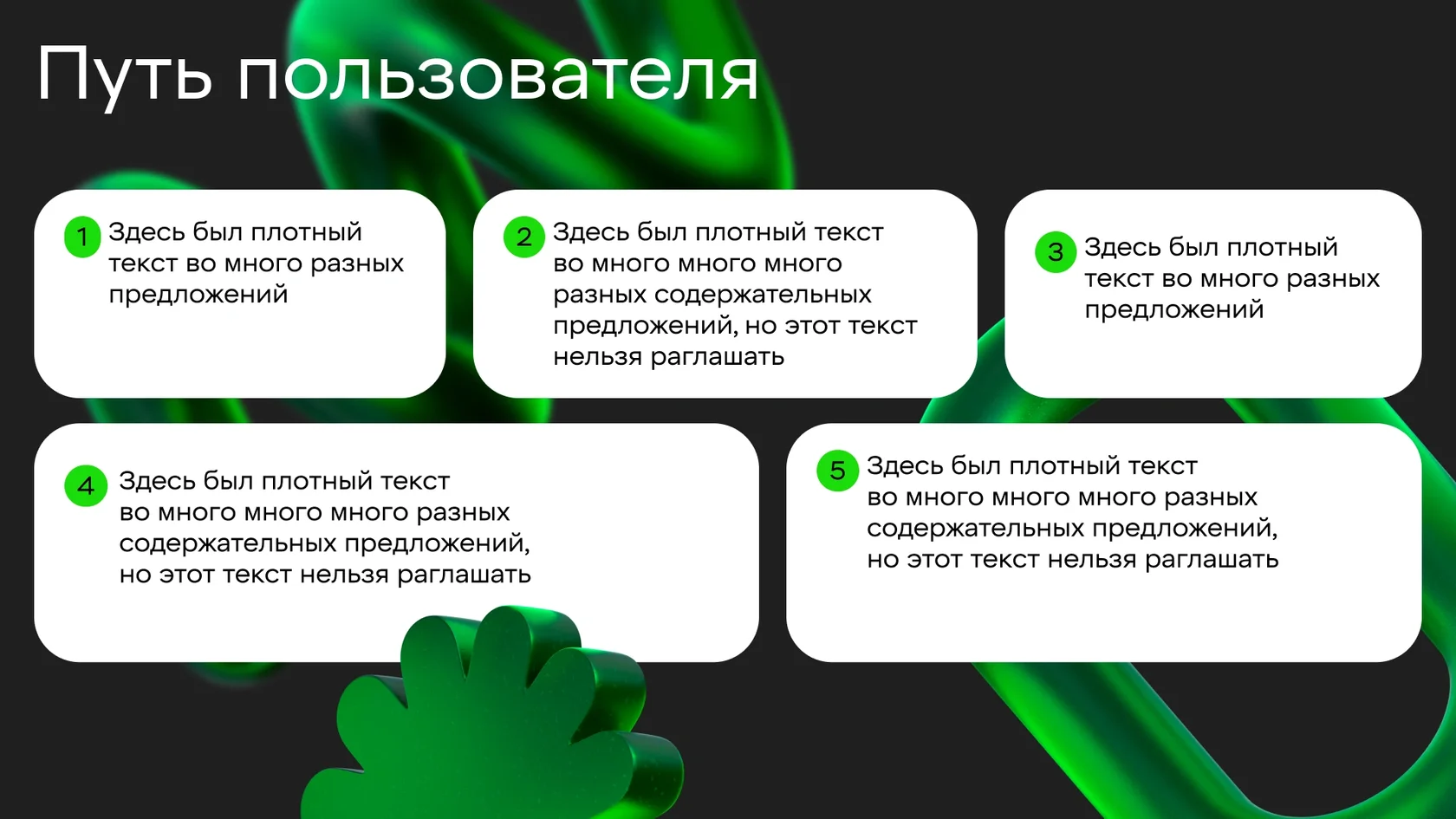 Путь пользователя

1 Здесь был плотный текст во много разных предложений

2 Здесь был плотный текст во много много много разных содержательных предложений, но этот текст нельзя раглашать

3 Здесь был плотный текст во много разных предложений

4 Здесь был плотный текст во много много много разных содержательных предложений, но этот текст нельзя раглашать

5 Здесь был плотный текст во много много много разных содержательных предложений, но этот текст нельзя раглашать